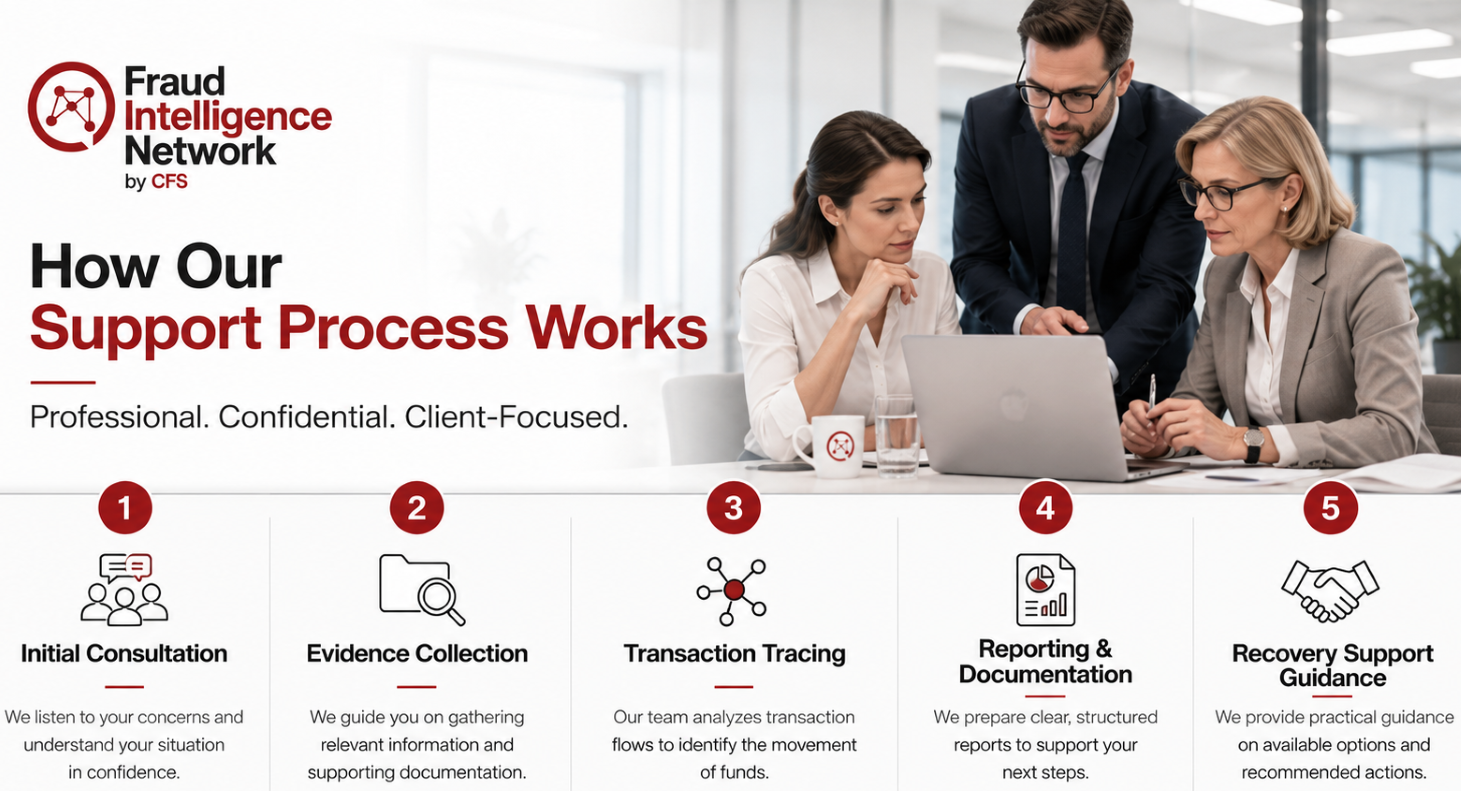 Fraud Intelligence Network by CFS

How Our Support Process Works

Professional. Confidential. Client-Focused.

1
Initial Consultation
We listen to your concerns and understand your situation in confidence.

2
Evidence Collection
We guide you on gathering relevant information and supporting documentation.

3
Transaction Tracing
Our team analyzes transaction flows to identify the movement of funds.

4
Reporting & Documentation
We prepare clear, structured reports to support your next steps.

5
Recovery Support Guidance
We provide practical guidance on available options and recommended actions.